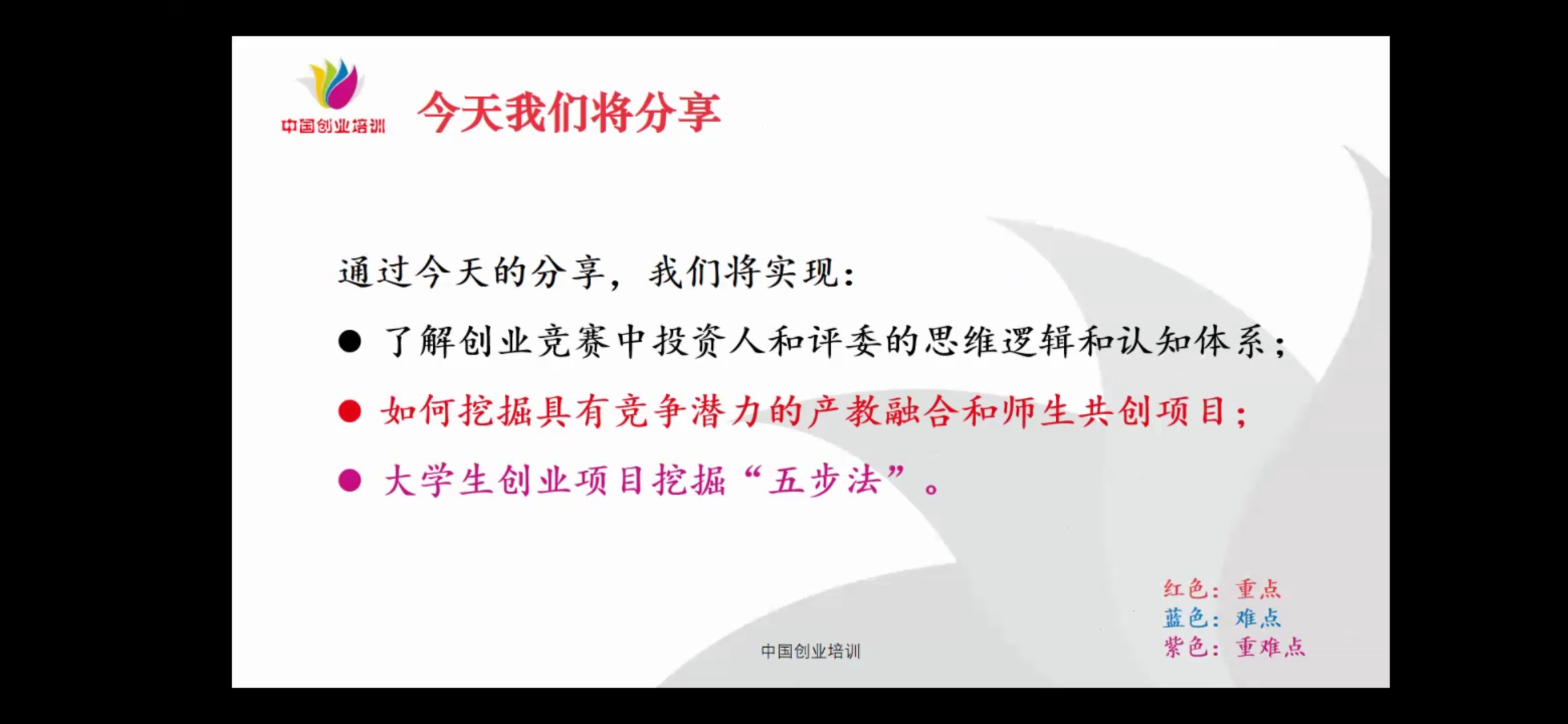 中国创业培训

今天我们将分享

通过今天的分享，我们将实现：

● 了解创业竞赛中投资人和评委的思维逻辑和认知体系；

● 如何挖掘具有竞争潜力的产教融合和师生共创项目；

● 大学生创业项目挖掘“五步法”。

红色：重点
蓝色：难点
紫色：重难点

中国创业培训